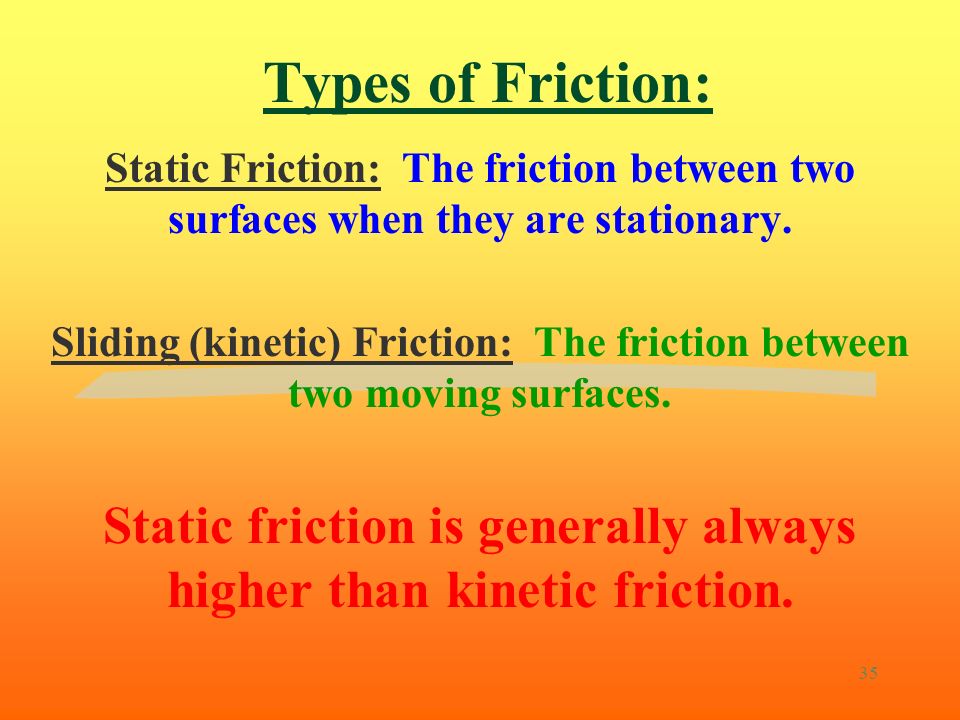 Types of Friction:

Static Friction: The friction between two surfaces when they are stationary.

Sliding (kinetic) Friction: The friction between two moving surfaces.

Static friction is generally always higher than kinetic friction.

35